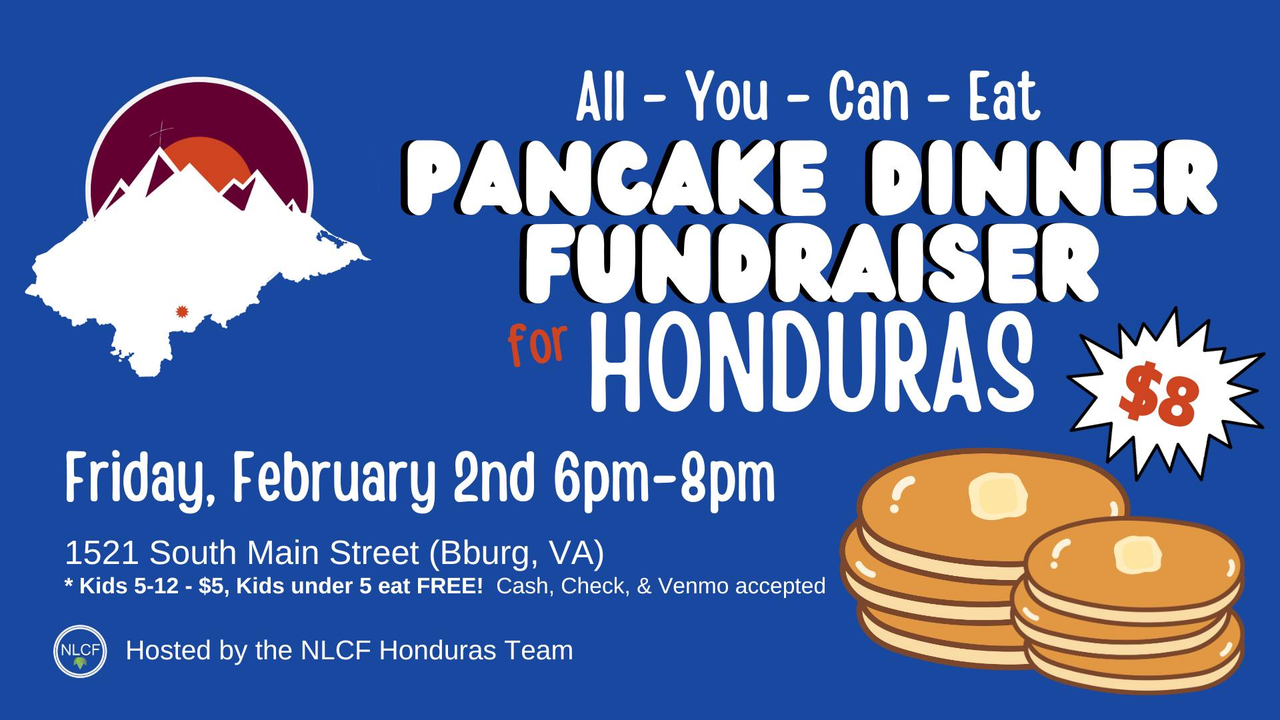 All - You - Can - Eat
PANCAKE DINNER FUNDRAISER
for HONDURAS

$8

Friday, February 2nd 6pm-8pm

1521 South Main Street (Bburg, VA)
* Kids 5-12 - $5, Kids under 5 eat FREE! Cash, Check, & Venmo accepted

NLCF

Hosted by the NLCF Honduras Team